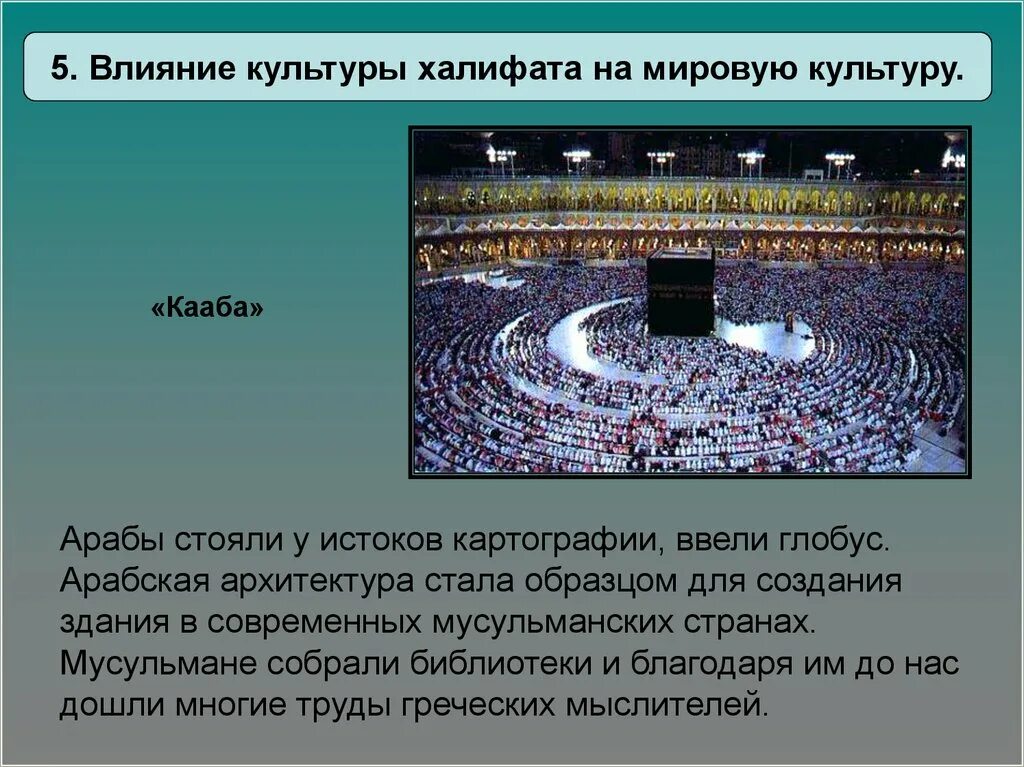 5. Влияние культуры халифата на мировую культуру.

«Кааба»

Арабы стояли у истоков картографии, ввели глобус. Арабская архитектура стала образцом для создания здания в современных мусульманских странах. Мусульмане собрали библиотеки и благодаря им до нас дошли многие труды греческих мыслителей.